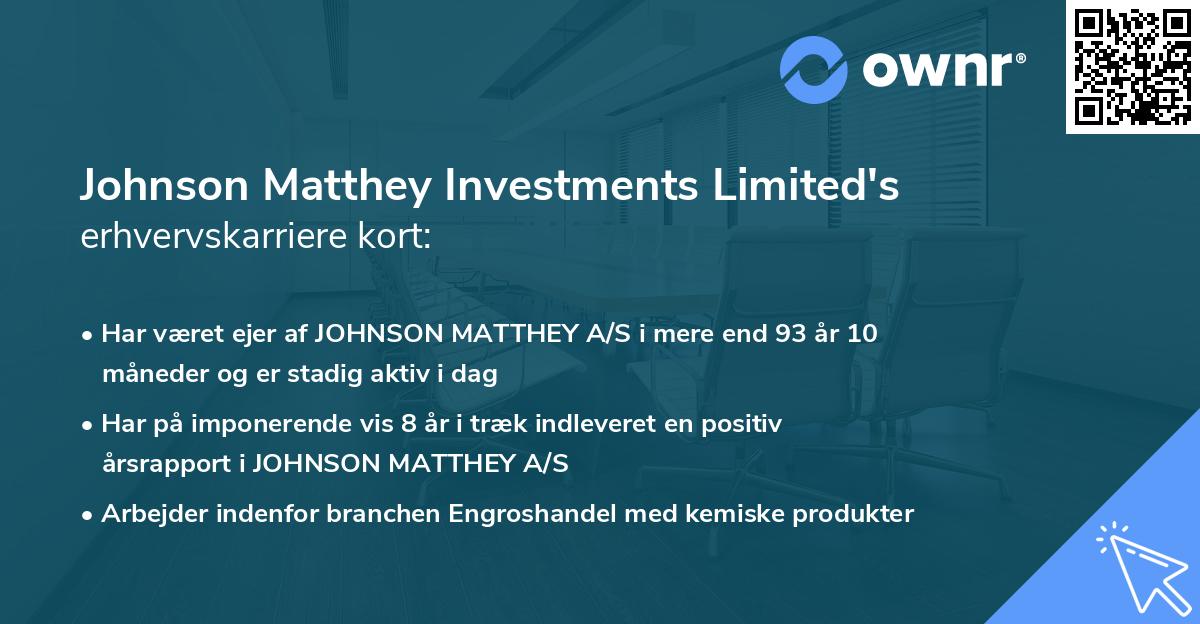 ownr®

Johnson Matthey Investments Limited's erhvervskarriere kort:

• Har været ejer af JOHNSON MATTHEY A/S i mere end 93 år 10 måneder og er stadig aktiv i dag

• Har på imponerende vis 8 år i træk indleveret en positiv årsrapport i JOHNSON MATTHEY A/S

• Arbejder indenfor branchen Engroshandel med kemiske produkter